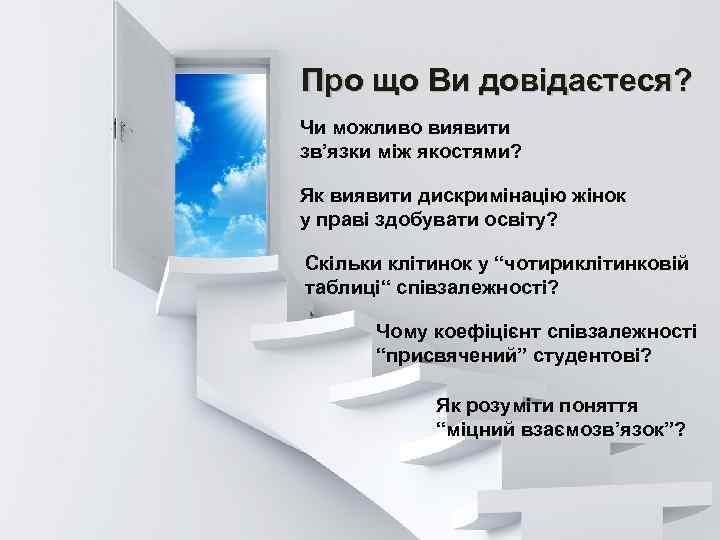 Про що Ви довідаєтеся?

Чи можливо виявити зв’язки між якостями?

Як виявити дискримінацію жінок у праві здобувати освіту?

Скільки клітинок у “чотириклітинковій таблиці“ співзалежності?

Чому коефіцієнт співзалежності “присвячений” студентові?

Як розуміти поняття “міцний взаємозв’язок”?